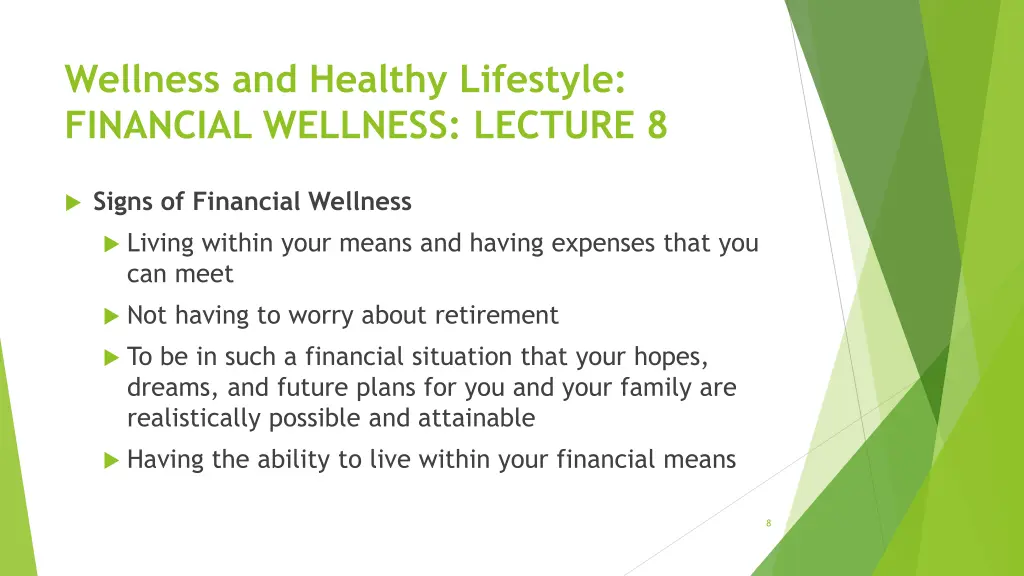 Wellness and Healthy Lifestyle: FINANCIAL WELLNESS: LECTURE 8

Signs of Financial Wellness

Living within your means and having expenses that you can meet

Not having to worry about retirement

To be in such a financial situation that your hopes, dreams, and future plans for you and your family are realistically possible and attainable

Having the ability to live within your financial means

8